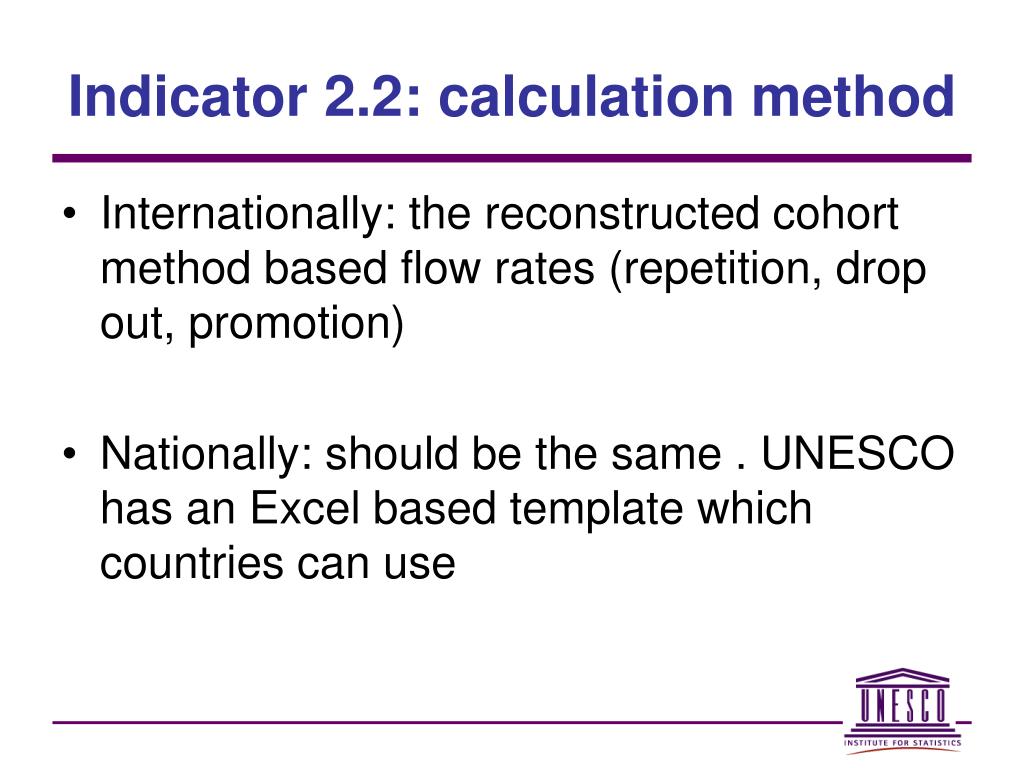 Indicator 2.2: calculation method

• Internationally: the reconstructed cohort method based flow rates (repetition, drop out, promotion)

• Nationally: should be the same . UNESCO has an Excel based template which countries can use

UNESCO
INSTITUTE FOR STATISTICS